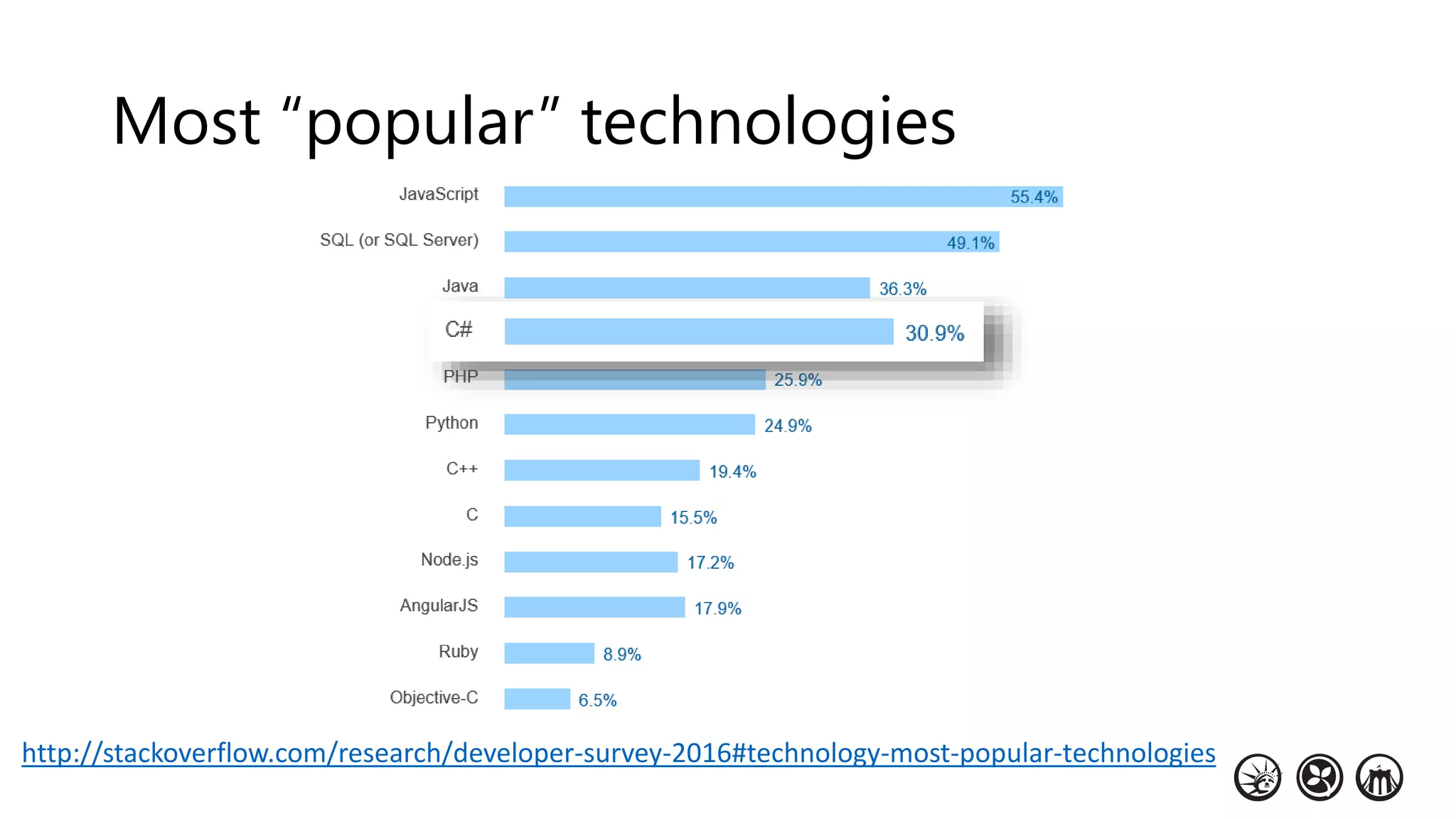 Most “popular” technologies

JavaScript 55.4%
SQL (or SQL Server) 49.1%
Java 36.3%
C# 30.9%
PHP 25.9%
Python 24.9%
C++ 19.4%
C 15.5%
Node.js 17.2%
AngularJS 17.9%
Ruby 8.9%
Objective-C 6.5%

http://stackoverflow.com/research/developer-survey-2016#technology-most-popular-technologies